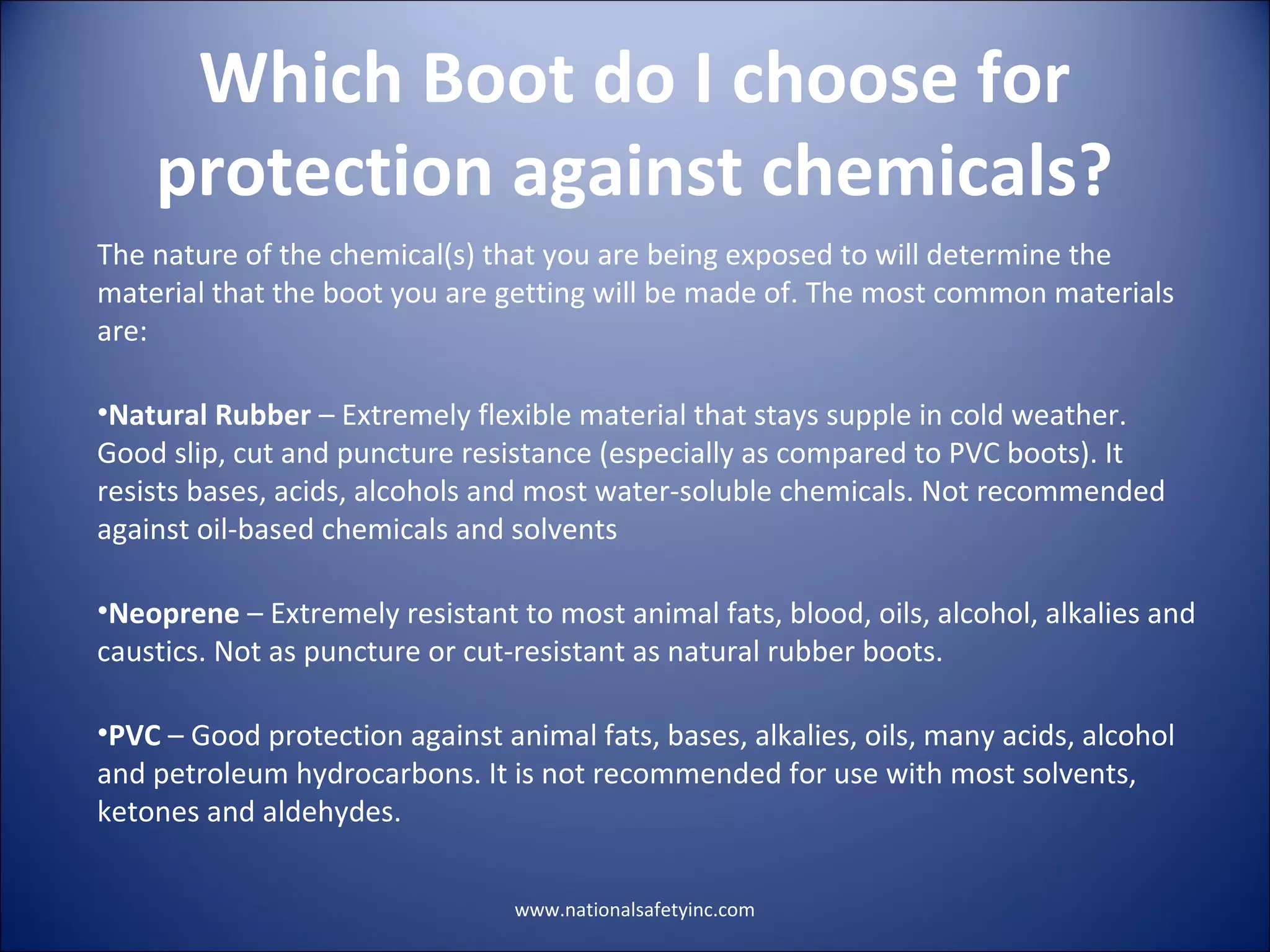 Which Boot do I choose for protection against chemicals?

The nature of the chemical(s) that you are being exposed to will determine the material that the boot you are getting will be made of. The most common materials are:

•Natural Rubber – Extremely flexible material that stays supple in cold weather. Good slip, cut and puncture resistance (especially as compared to PVC boots). It resists bases, acids, alcohols and most water-soluble chemicals. Not recommended against oil-based chemicals and solvents

•Neoprene – Extremely resistant to most animal fats, blood, oils, alcohol, alkalies and caustics. Not as puncture or cut-resistant as natural rubber boots.

•PVC – Good protection against animal fats, bases, alkalies, oils, many acids, alcohol and petroleum hydrocarbons. It is not recommended for use with most solvents, ketones and aldehydes.

www.nationalsafetyinc.com